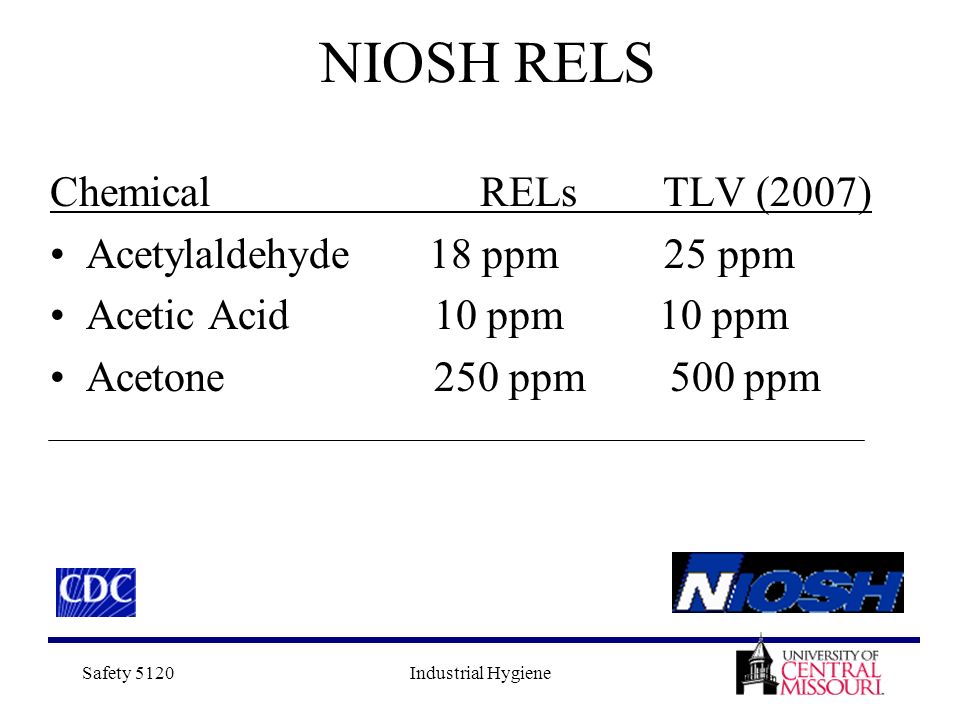 NIOSH RELS

| Chemical | RELs | TLV (2007) |
|---|---|---|
| • Acetylaldehyde | 18 ppm | 25 ppm |
| • Acetic Acid | 10 ppm | 10 ppm |
| • Acetone | 250 ppm | 500 ppm |

CDC

NIOSH

Safety 5120

Industrial Hygiene

UNIVERSITY OF CENTRAL MISSOURI.